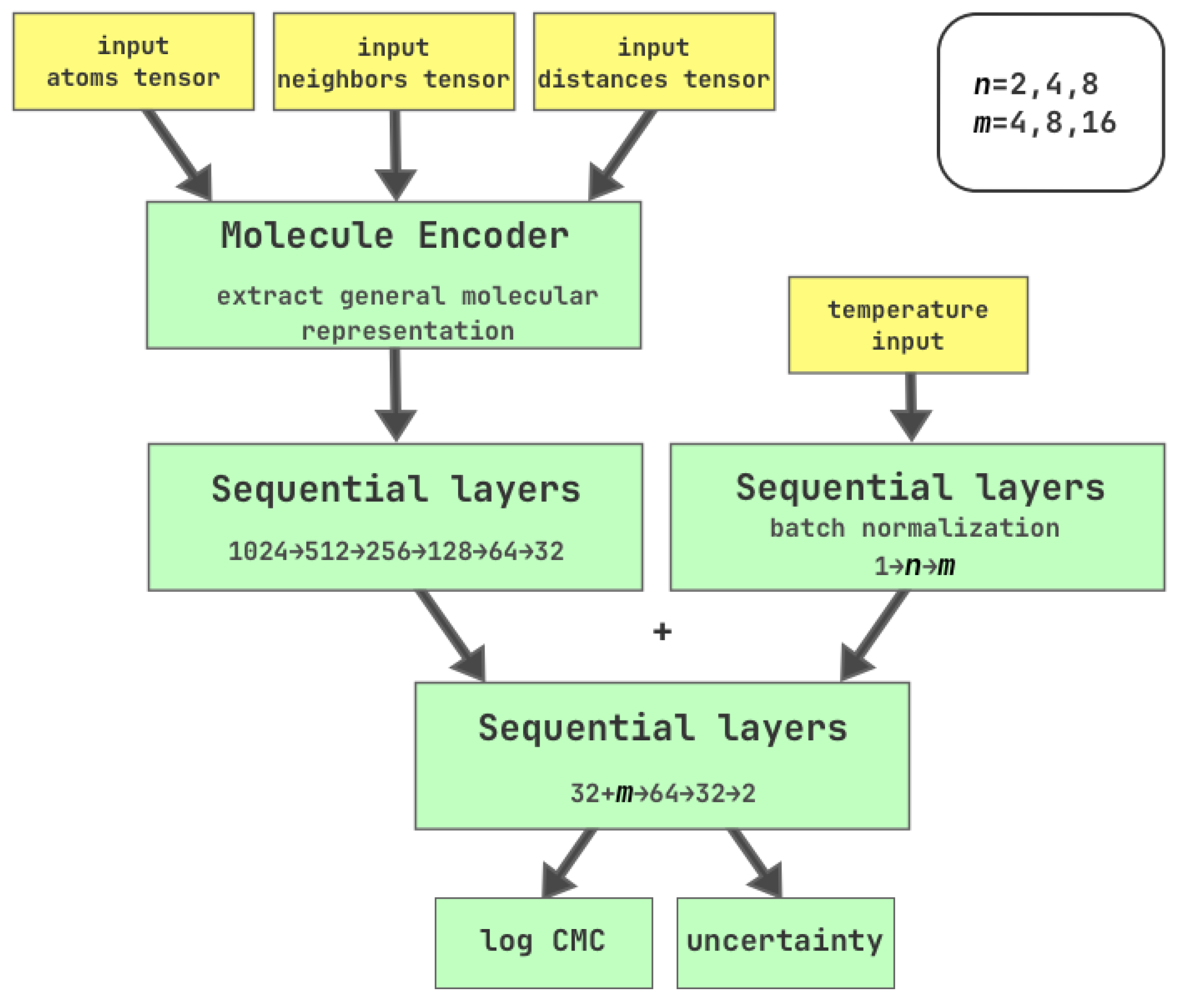 input
atoms tensor

input
neighbors tensor

input
distances tensor

$n$=2,4,8
$m$=4,8,16

Molecule Encoder

extract general molecular representation

temperature input

Sequential layers

1024→512→256→128→64→32

Sequential layers
batch normalization
1→$n$→$m$

+

Sequential layers

32+$m$→64→32→2

log CMC

uncertainty